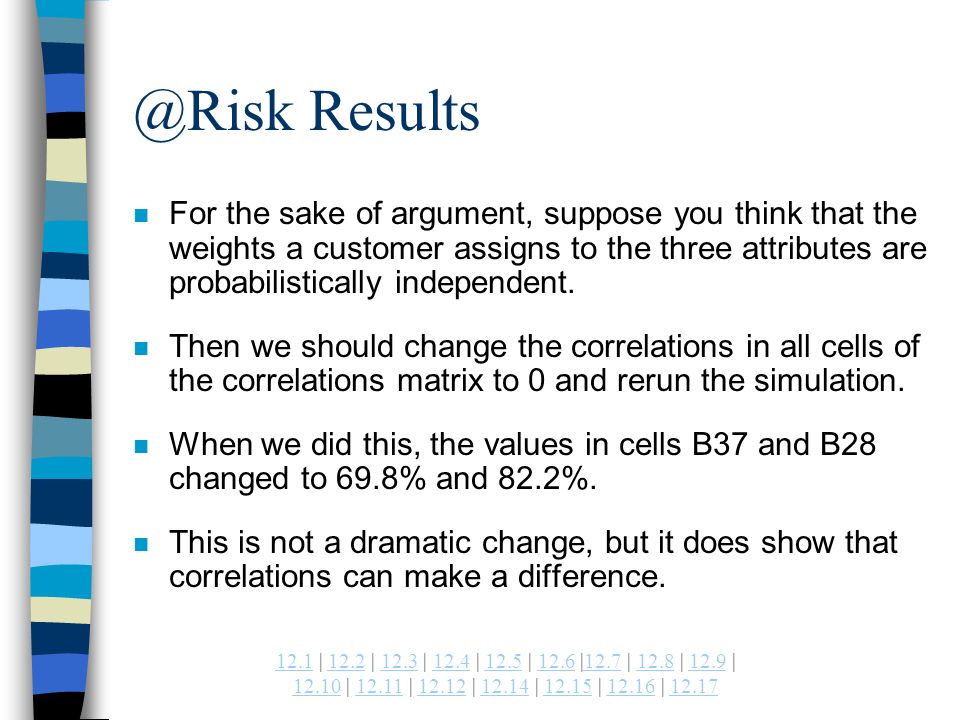 @Risk Results

For the sake of argument, suppose you think that the weights a customer assigns to the three attributes are probabilistically independent.

Then we should change the correlations in all cells of the correlations matrix to 0 and rerun the simulation.

When we did this, the values in cells B37 and B28 changed to 69.8% and 82.2%.

This is not a dramatic change, but it does show that correlations can make a difference.

12.1 | 12.2 | 12.3 | 12.4 | 12.5 | 12.6 |12.7 | 12.8 | 12.9 | 12.10 | 12.11 | 12.12 | 12.14 | 12.15 | 12.16 | 12.17